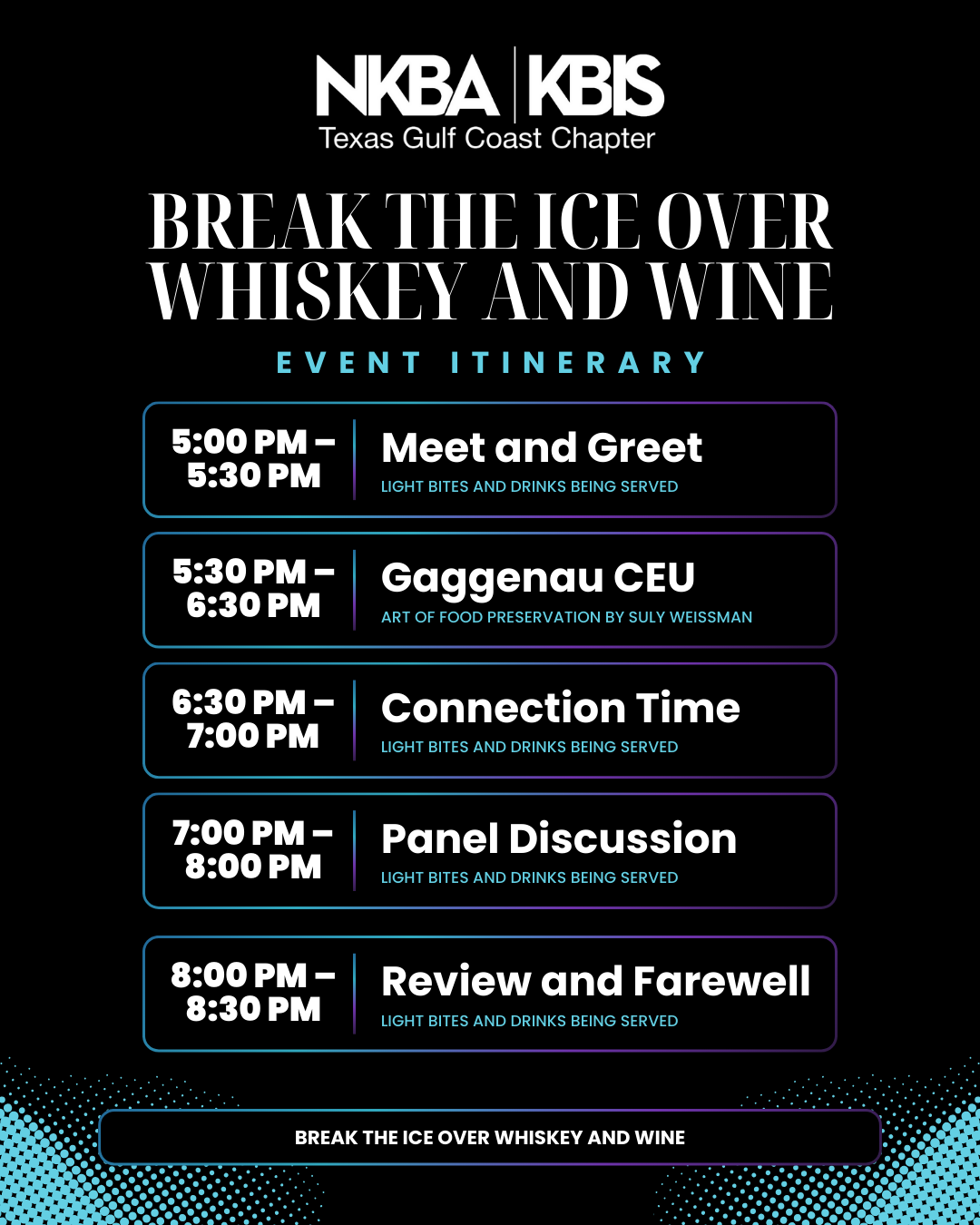 NKBA | KBIS
Texas Gulf Coast Chapter

BREAK THE ICE OVER WHISKEY AND WINE

EVENT ITINERARY

5:00 PM – 5:30 PM
Meet and Greet
LIGHT BITES AND DRINKS BEING SERVED

5:30 PM – 6:30 PM
Gaggenau CEU
ART OF FOOD PRESERVATION BY SULY WEISSMAN

6:30 PM – 7:00 PM
Connection Time
LIGHT BITES AND DRINKS BEING SERVED

7:00 PM – 8:00 PM
Panel Discussion
LIGHT BITES AND DRINKS BEING SERVED

8:00 PM – 8:30 PM
Review and Farewell
LIGHT BITES AND DRINKS BEING SERVED

BREAK THE ICE OVER WHISKEY AND WINE